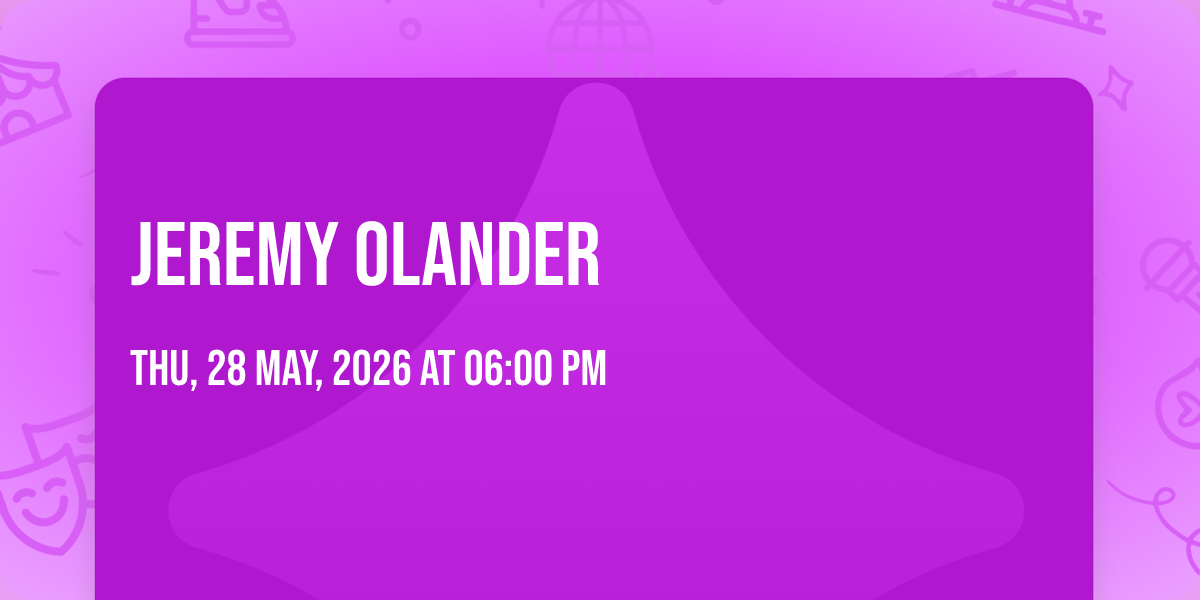 JEREMY OLANDER

THU, 28 MAY, 2026 AT 06:00 PM